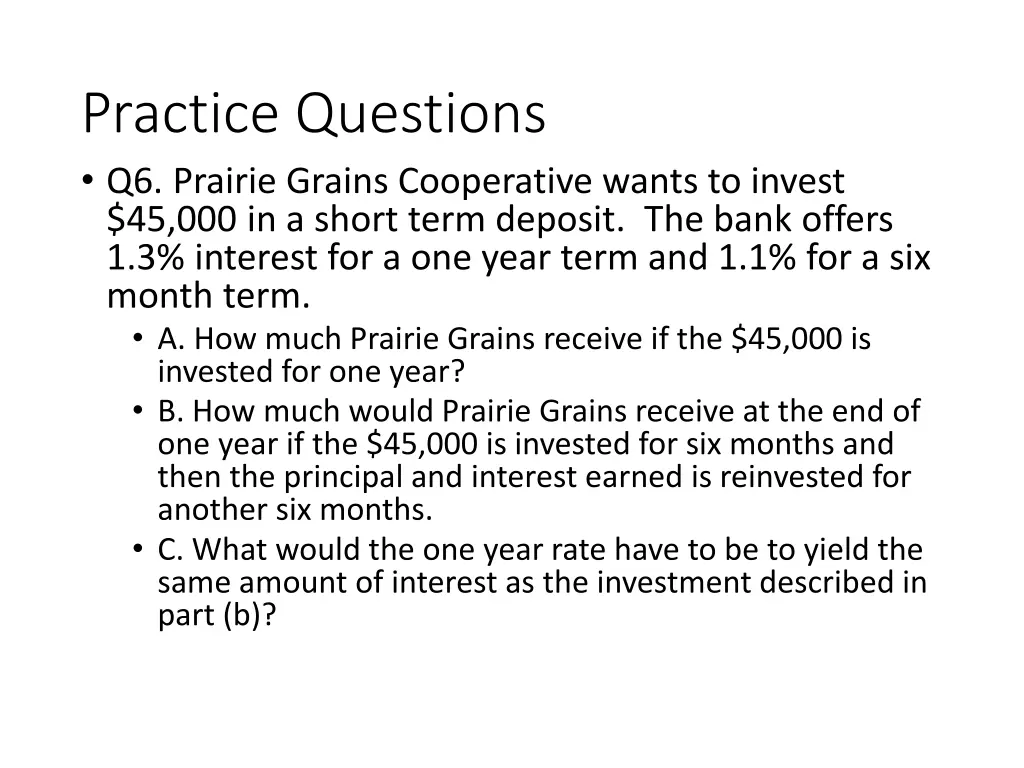 Practice Questions

• Q6. Prairie Grains Cooperative wants to invest \$45,000 in a short term deposit. The bank offers 1.3% interest for a one year term and 1.1% for a six month term.
  • A. How much Prairie Grains receive if the \$45,000 is invested for one year?
  • B. How much would Prairie Grains receive at the end of one year if the \$45,000 is invested for six months and then the principal and interest earned is reinvested for another six months.
  • C. What would the one year rate have to be to yield the same amount of interest as the investment described in part (b)?